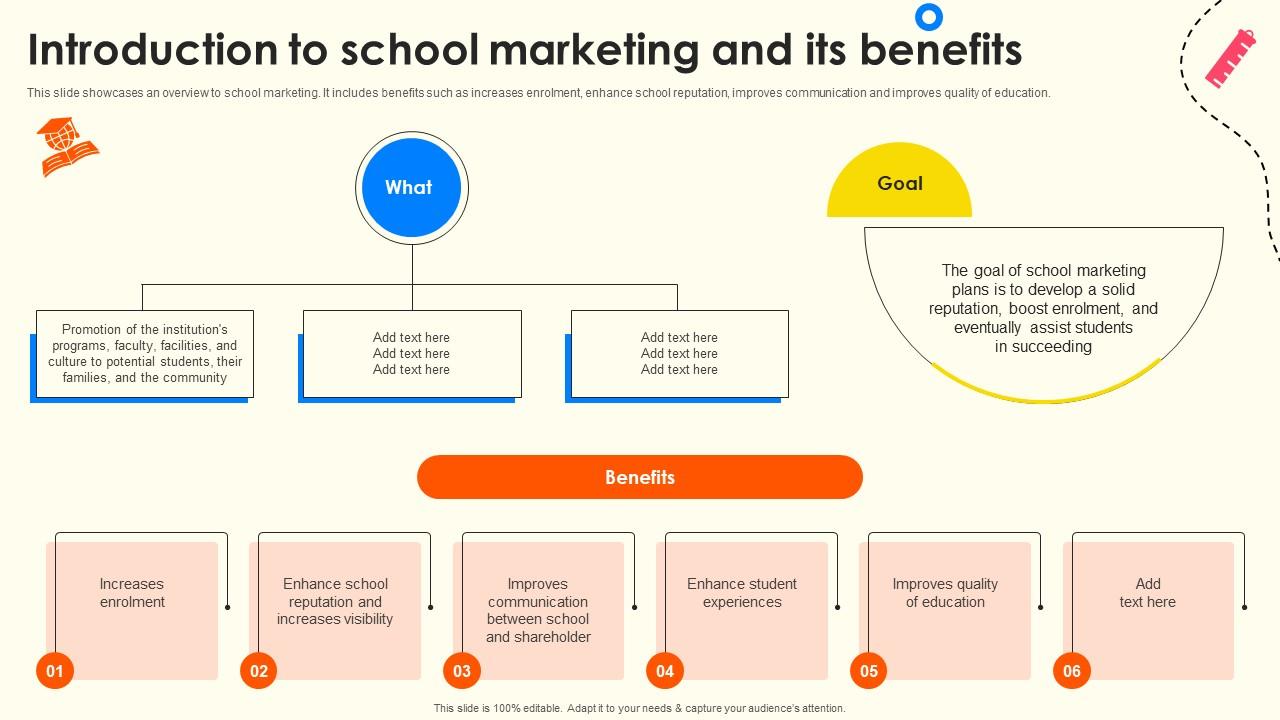 Introduction to school marketing and its benefits

This slide showcases an overview to school marketing. It includes benefits such as increases enrolment, enhance school reputation, improves communication and improves quality of education.

What

Promotion of the institution's programs, faculty, facilities, and culture to potential students, their families, and the community

Add text here
Add text here
Add text here

Add text here
Add text here
Add text here

Goal

The goal of school marketing plans is to develop a solid reputation, boost enrolment, and eventually assist students in succeeding

Benefits

Increases enrolment

01

Enhance school reputation and increases visibility

02

Improves communication between school and shareholder

03

Enhance student experiences

04

Improves quality of education

05

Add text here

06

This slide is 100% editable. Adapt it to your needs & capture your audience's attention.